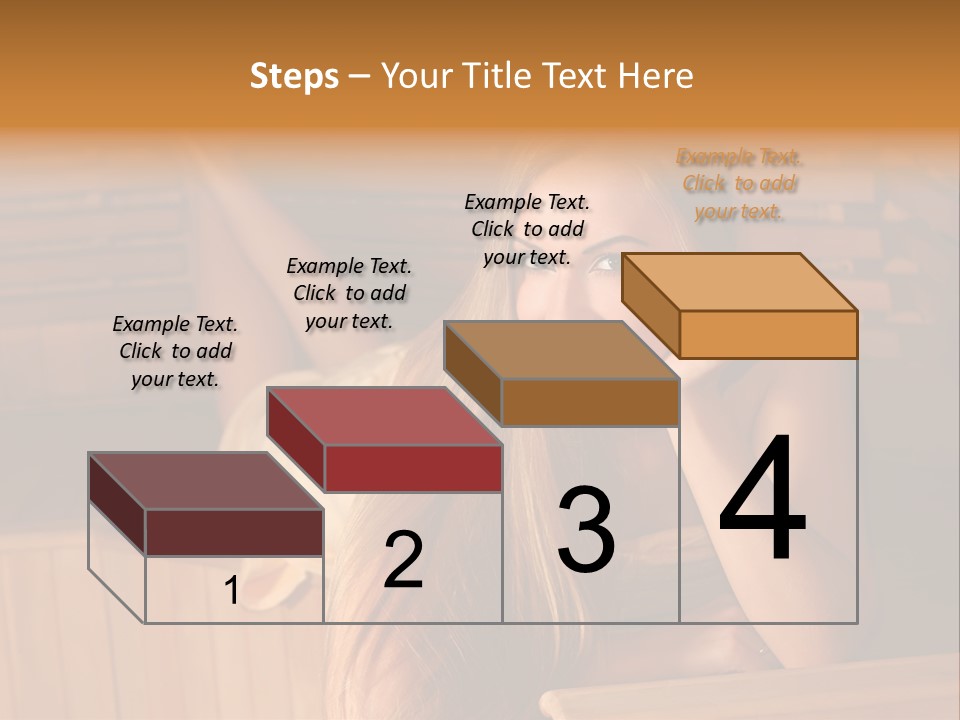 Steps – Your Title Text Here

Example Text. Click to add your text.

Example Text. Click to add your text.

Example Text. Click to add your text.

Example Text. Click to add your text.

1

2

3

4